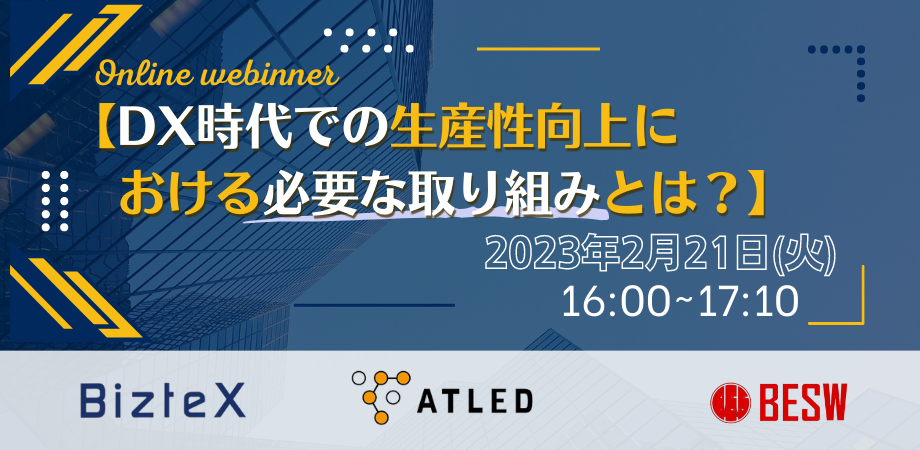 Online webinner

【DX時代での生産性向上における必要な取り組みとは？】

2023年2月21日(火)
16:00~17:10

BizteX

ATLED

BESW